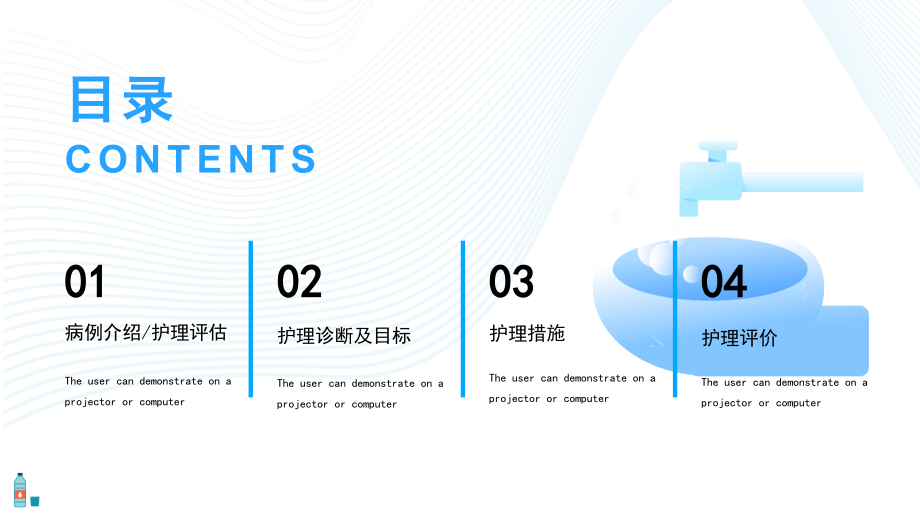 目录
CONTENTS

01
病例介绍/护理评估
The user can demonstrate on a projector or computer

02
护理诊断及目标
The user can demonstrate on a projector or computer

03
护理措施
The user can demonstrate on a projector or computer

04
护理评价
The user can demonstrate on a projector or computer